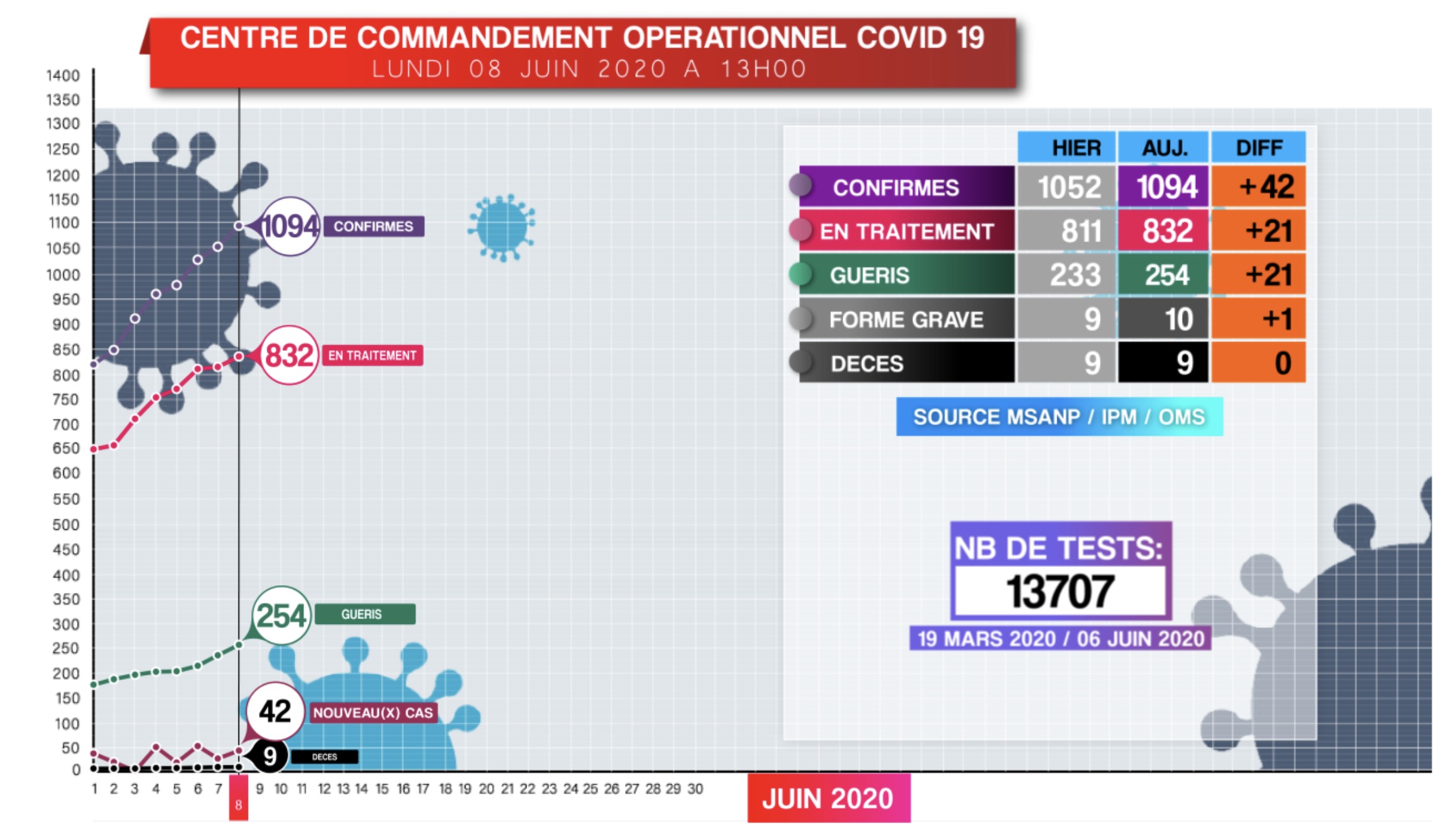 CENTRE DE COMMANDEMENT OPERATIONNEL COVID 19
LUNDI 08 JUIN 2020 A 13H00

1400
1350
1300
1250
1200
1150
1100
1050
1000
950
900
850
800
750
700
650
600
550
500
450
400
350
300
250
200
150
100
50
0

1094 CONFIRMES
832 EN TRAITEMENT
254 GUERIS
42 NOUVEAU(X) CAS
9 DECES

1 2 3 4 5 6 7 8 9 10 11 12 13 14 15 16 17 18 19 20 21 22 23 24 25 26 27 28 29 30

JUIN 2020

| | HIER | AUJ. | DIFF |
|---|---|---|---|
| CONFIRMES | 1052 | 1094 | +42 |
| EN TRAITEMENT | 811 | 832 | +21 |
| GUERIS | 233 | 254 | +21 |
| FORME GRAVE | 9 | 10 | +1 |
| DECES | 9 | 9 | 0 |

SOURCE MSANP / IPM / OMS

NB DE TESTS:
13707
19 MARS 2020 / 06 JUIN 2020